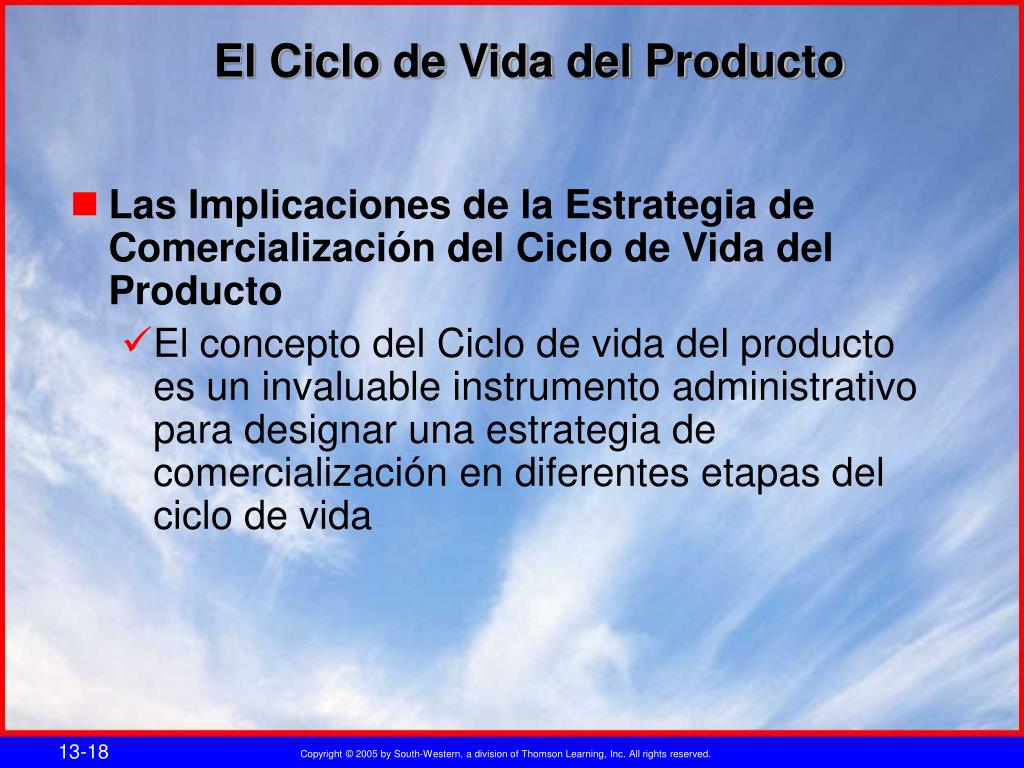 El Ciclo de Vida del Producto

Las Implicaciones de la Estrategia de Comercialización del Ciclo de Vida del Producto

El concepto del Ciclo de vida del producto es un invaluable instrumento administrativo para designar una estrategia de comercialización en diferentes etapas del ciclo de vida

13-18

Copyright © 2005 by South-Western, a division of Thomson Learning, Inc. All rights reserved.